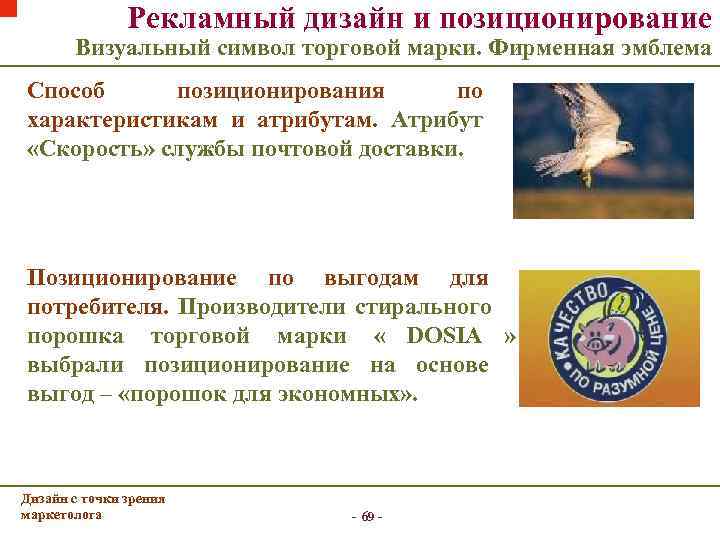 Рекламный дизайн и позиционирование
Визуальный символ торговой марки. Фирменная эмблема

Способ позиционирования по характеристикам и атрибутам. Атрибут «Скорость» службы почтовой доставки.

Позиционирование по выгодам для потребителя. Производители стирального порошка торговой марки « DOSIA » выбрали позиционирование на основе выгод – «порошок для экономных».

КАЧЕСТВО ПО РАЗУМНОЙ ЦЕНЕ

Дизайн с точки зрения маркетолога

- 69 -